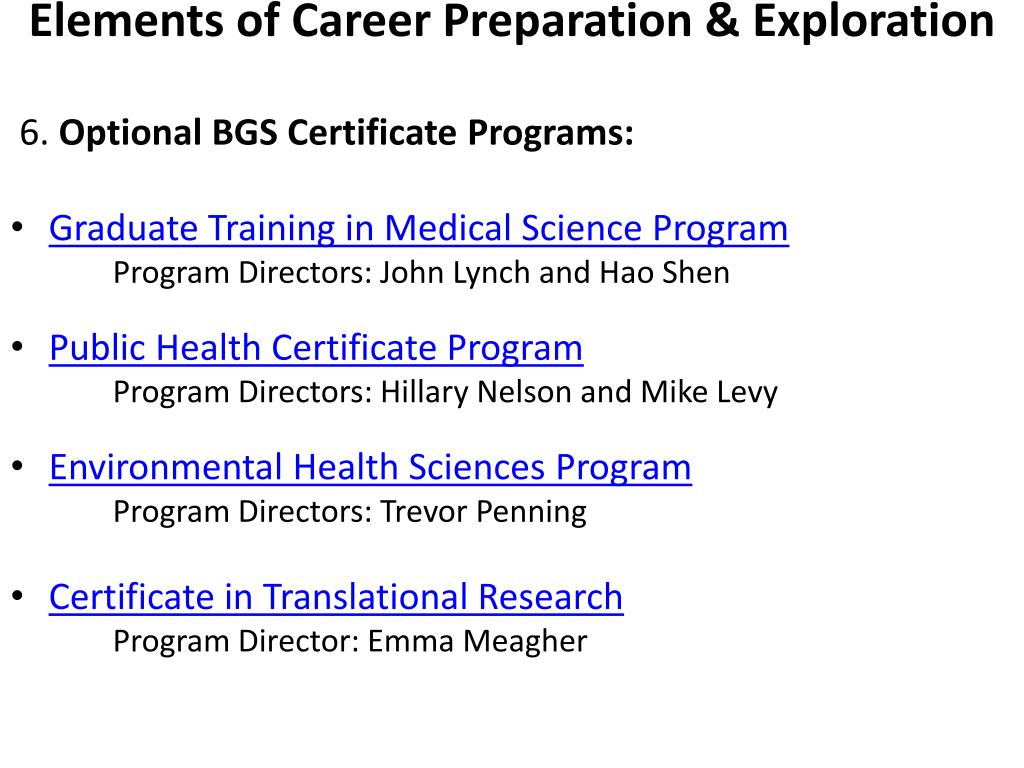 Elements of Career Preparation & Exploration

6. Optional BGS Certificate Programs:

• Graduate Training in Medical Science Program
Program Directors: John Lynch and Hao Shen

• Public Health Certificate Program
Program Directors: Hillary Nelson and Mike Levy

• Environmental Health Sciences Program
Program Directors: Trevor Penning

• Certificate in Translational Research
Program Director: Emma Meagher